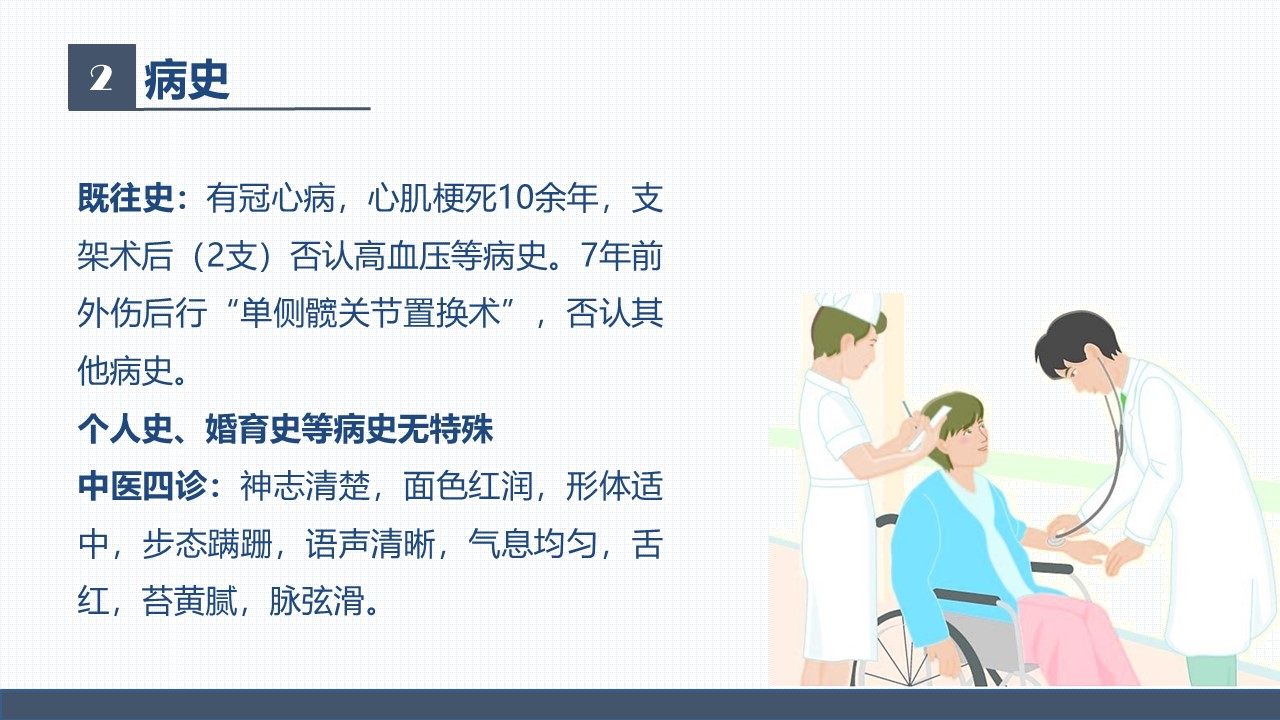 2 病史

既往史：有冠心病，心肌梗死10余年，支架术后（2支）否认高血压等病史。7年前外伤后行“单侧髋关节置换术”，否认其他病史。

个人史、婚育史等病史无特殊

中医四诊：神志清楚，面色红润，形体适中，步态蹒跚，语声清晰，气息均匀，舌红，苔黄腻，脉弦滑。